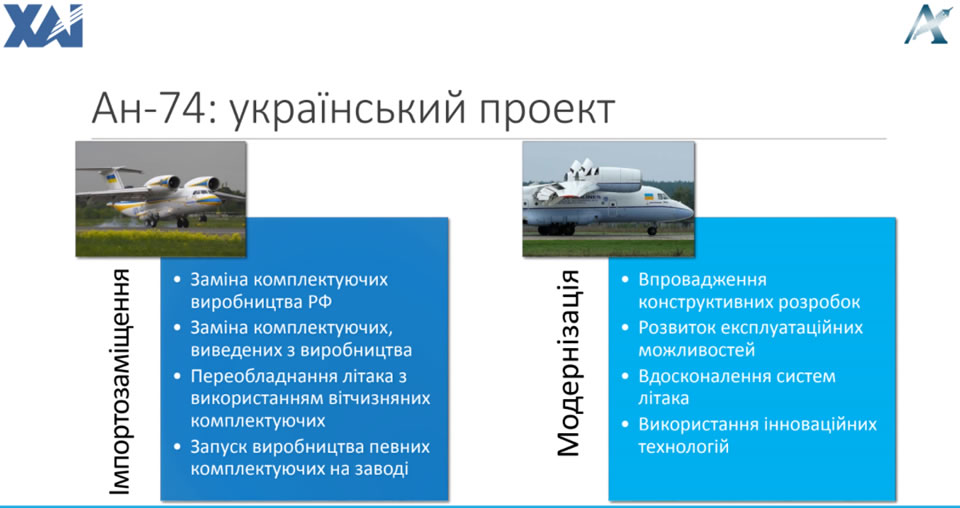 ХАІ

Ан-74: український проект

Імпортозаміщення

• Заміна комплектуючих виробництва РФ
• Заміна комплектуючих, виведених з виробництва
• Переобладнання літака з використанням вітчизняних комплектуючих
• Запуск виробництва певних комплектуючих на заводі

Модернізація

• Впровадження конструктивних розробок
• Розвиток експлуатаційних можливостей
• Вдосконалення систем літака
• Використання інноваційних технологій